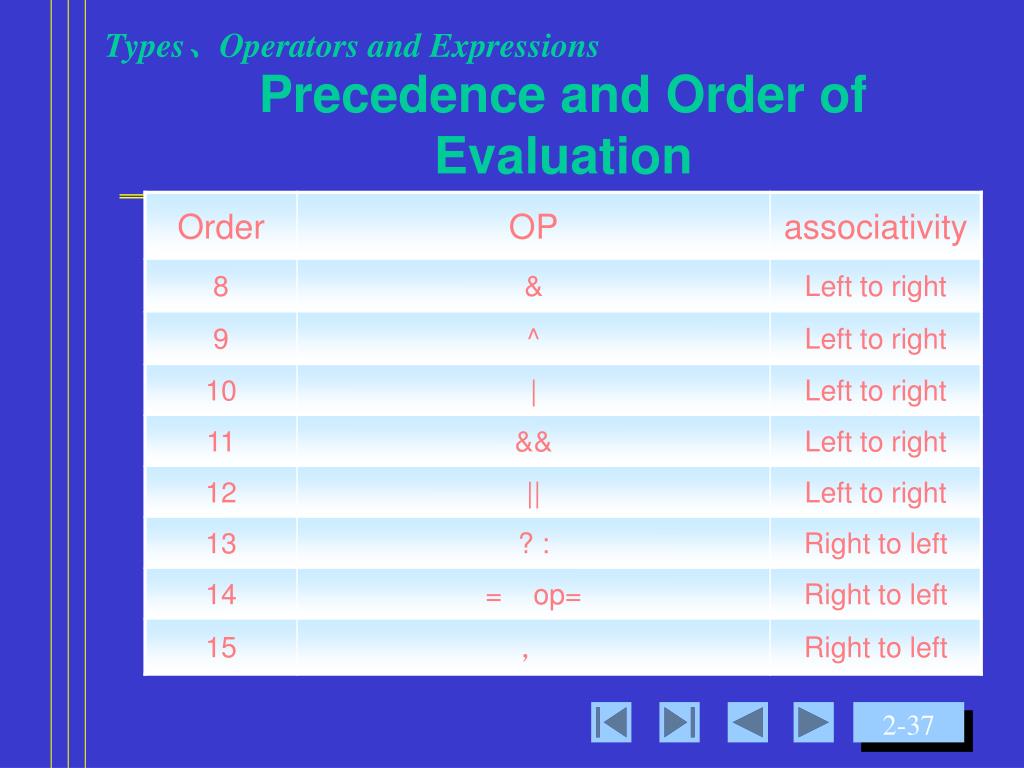 Types、Operators and Expressions

Precedence and Order of Evaluation

| Order | OP | associativity |
|---|---|---|
| 8 | & | Left to right |
| 9 | ^ | Left to right |
| 10 | \| | Left to right |
| 11 | && | Left to right |
| 12 | \|\| | Left to right |
| 13 | ? : | Right to left |
| 14 | = op= | Right to left |
| 15 | , | Right to left |

2-37